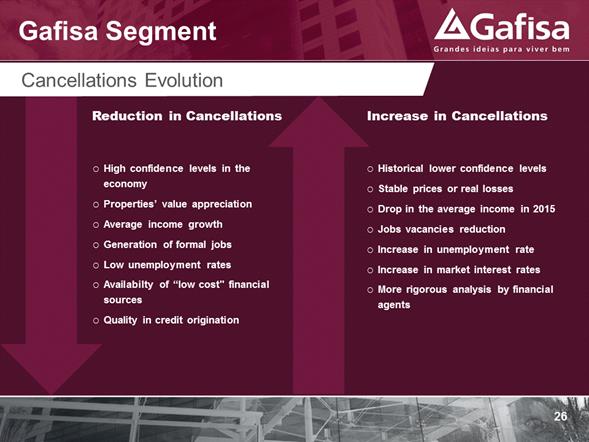 Gafisa Segment

Gafisa
Grandes ideias para viver bem

Cancellations Evolution

Reduction in Cancellations

○ High confidence levels in the economy
○ Properties' value appreciation
○ Average income growth
○ Generation of formal jobs
○ Low unemployment rates
○ Availabilty of "low cost" financial sources
○ Quality in credit origination

Increase in Cancellations

○ Historical lower confidence levels
○ Stable prices or real losses
○ Drop in the average income in 2015
○ Jobs vacancies reduction
○ Increase in unemployment rate
○ Increase in market interest rates
○ More rigorous analysis by financial agents

26